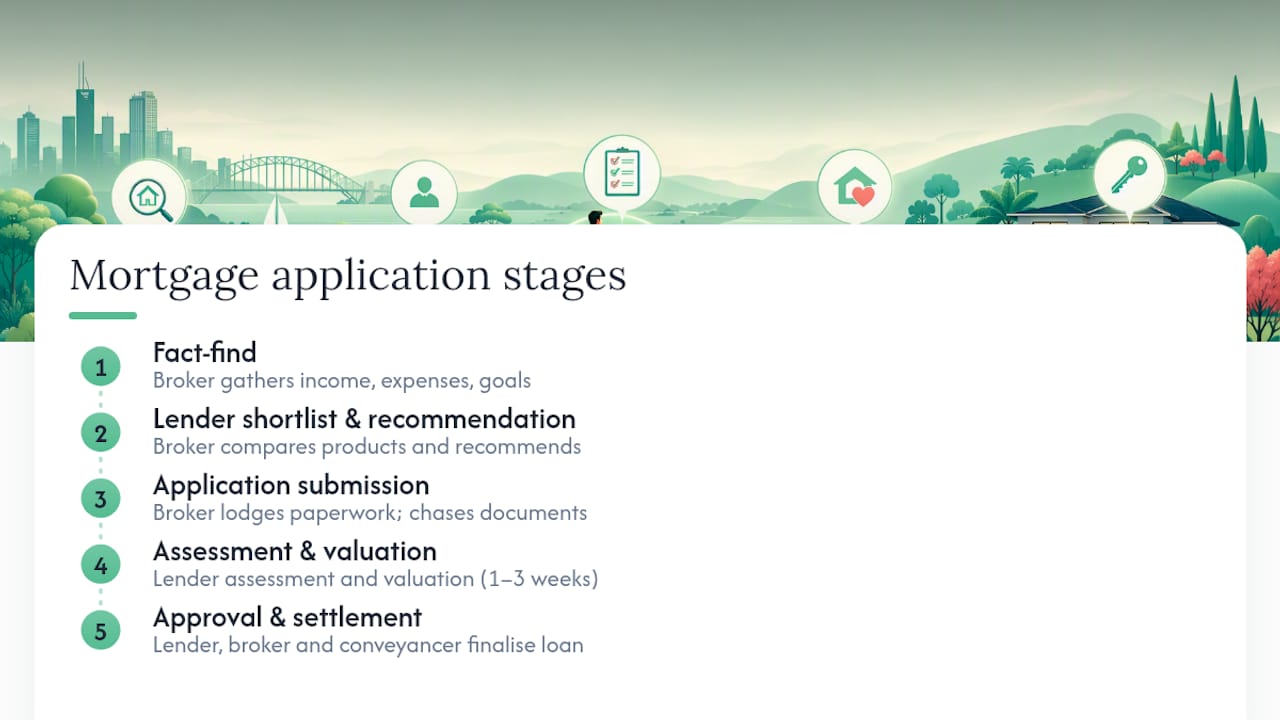 Mortgage application stages

1 Fact-find
Broker gathers income, expenses, goals

2 Lender shortlist & recommendation
Broker compares products and recommends

3 Application submission
Broker lodges paperwork; chases documents

4 Assessment & valuation
Lender assessment and valuation (1–3 weeks)

5 Approval & settlement
Lender, broker and conveyancer finalise loan